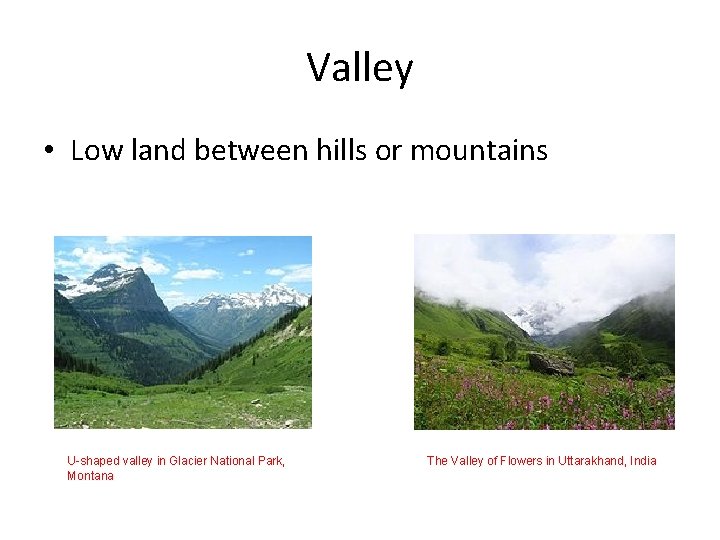 Valley

• Low land between hills or mountains

U-shaped valley in Glacier National Park, Montana

The Valley of Flowers in Uttarakhand, India